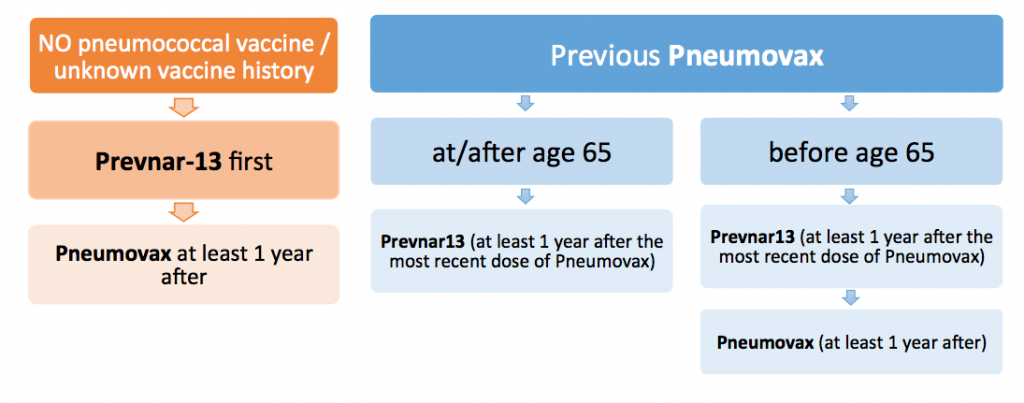 NO pneumococcal vaccine / unknown vaccine history

Prevnar-13 first

Pneumovax at least 1 year after

Previous Pneumovax

at/after age 65

Prevnar13 (at least 1 year after the most recent dose of Pneumovax)

before age 65

Prevnar13 (at least 1 year after the most recent dose of Pneumovax)

Pneumovax (at least 1 year after)